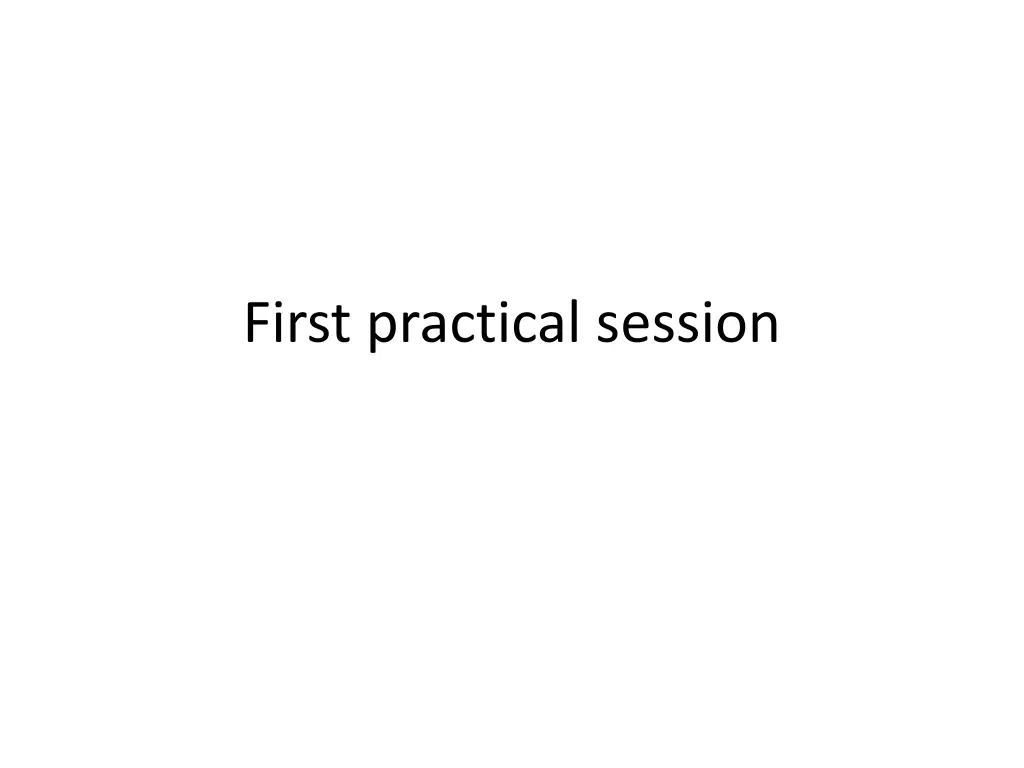 First practical session